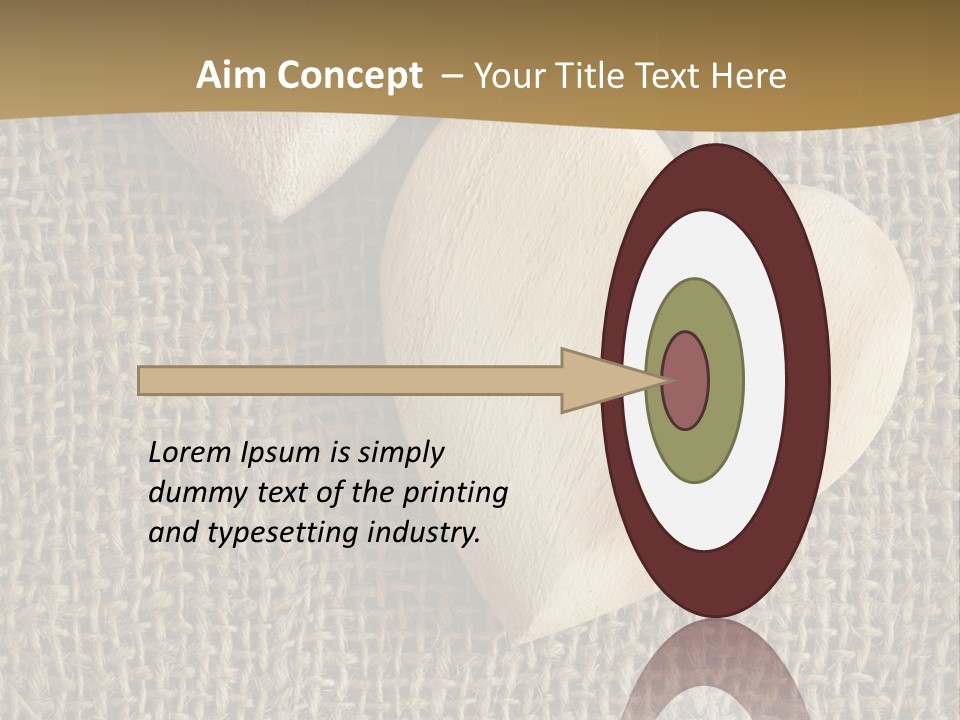 Aim Concept – Your Title Text Here

Lorem Ipsum is simply dummy text of the printing and typesetting industry.